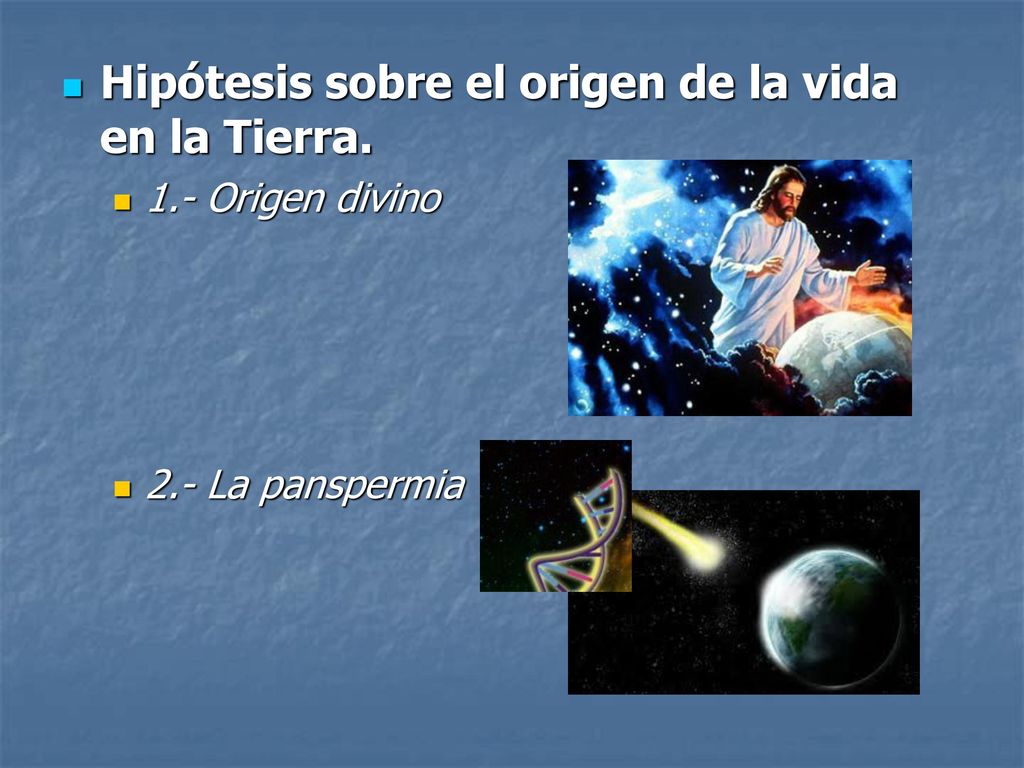 Hipótesis sobre el origen de la vida en la Tierra.

1.- Origen divino

2.- La panspermia